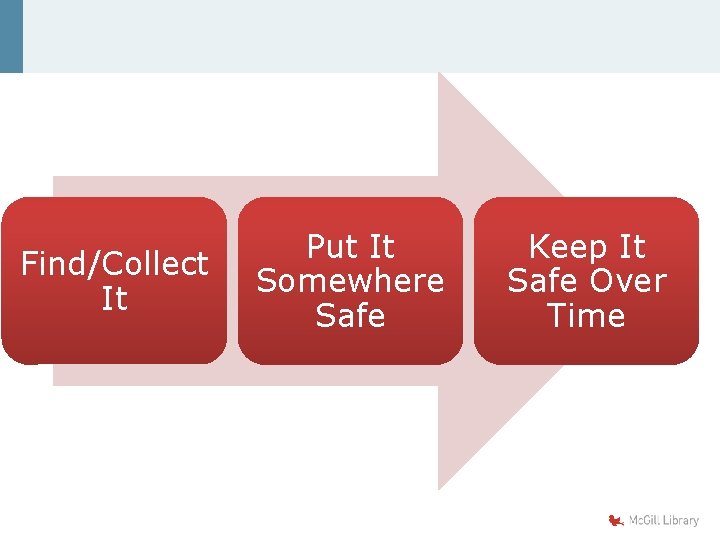 Find/Collect It

Put It Somewhere Safe

Keep It Safe Over Time

McGill Library